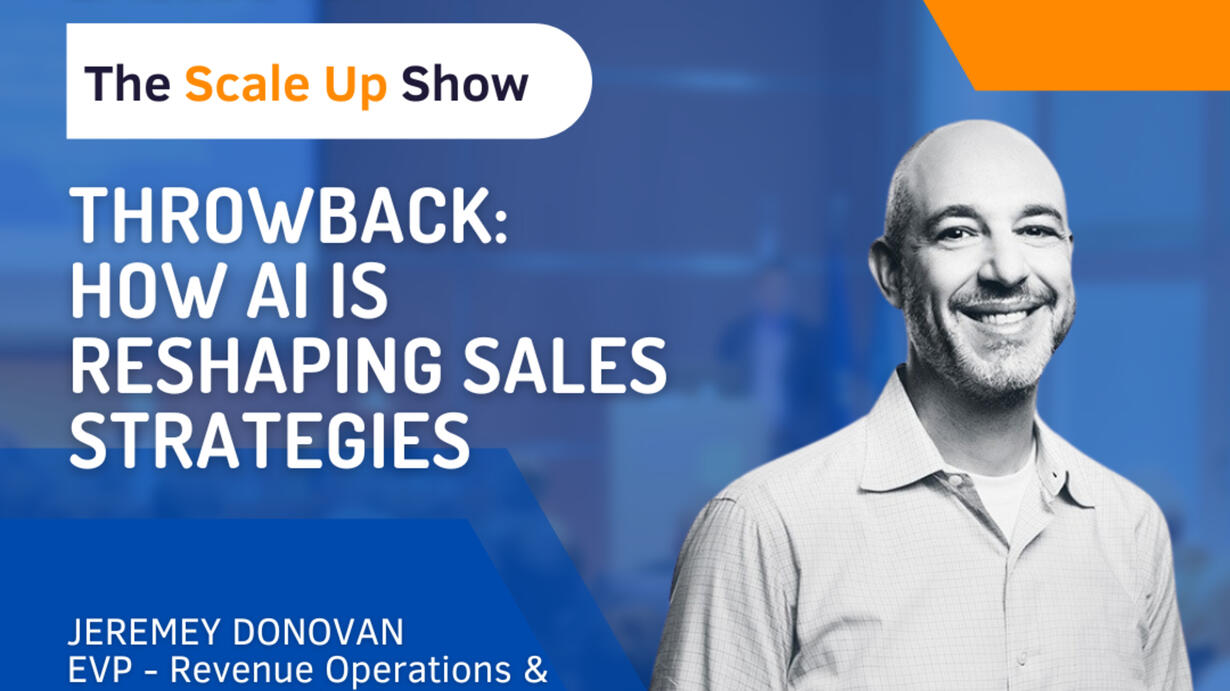 The Scale Up Show

THROWBACK: HOW AI IS RESHAPING SALES STRATEGIES

JEREMEY DONOVAN
EVP - Revenue Operations &